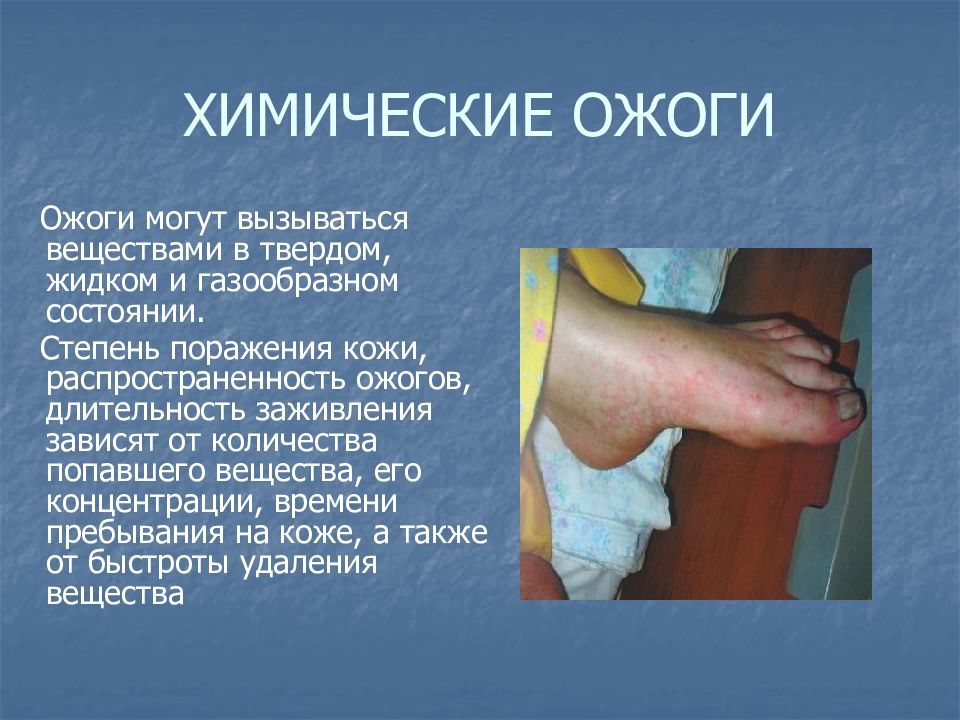 ХИМИЧЕСКИЕ ОЖОГИ

Ожоги могут вызываться веществами в твердом, жидком и газообразном состоянии.

Степень поражения кожи, распространенность ожогов, длительность заживления зависят от количества попавшего вещества, его концентрации, времени пребывания на коже, а также от быстроты удаления вещества